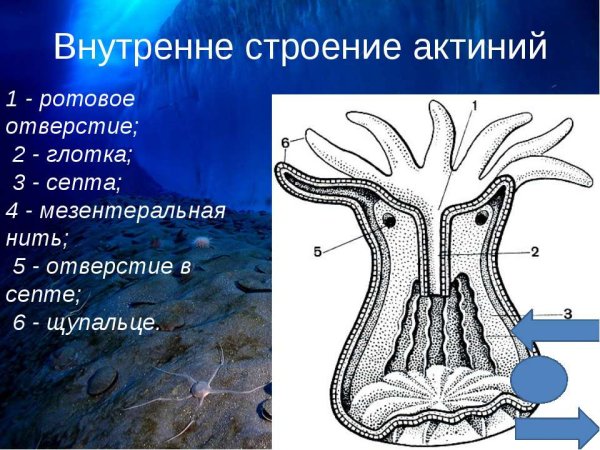 Внутренне строение актиний

1 - ротовое отверстие;
2 - глотка;
3 - септа;
4 - мезентеральная нить;
5 - отверстие в септе;
6 - щупальце.

1
6
5
2
3